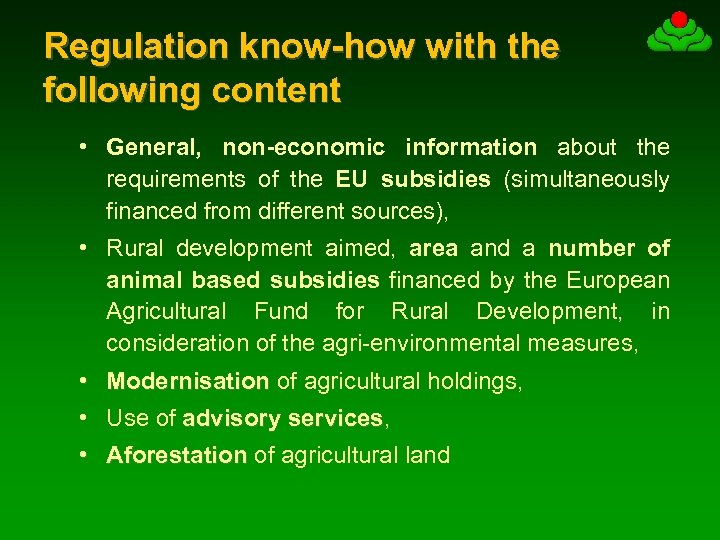 Regulation know-how with the following content

• General, non-economic information about the requirements of the EU subsidies (simultaneously financed from different sources),

• Rural development aimed, area and a number of animal based subsidies financed by the European Agricultural Fund for Rural Development, in consideration of the agri-environmental measures,

• Modernisation of agricultural holdings,

• Use of advisory services,

• Aforestation of agricultural land